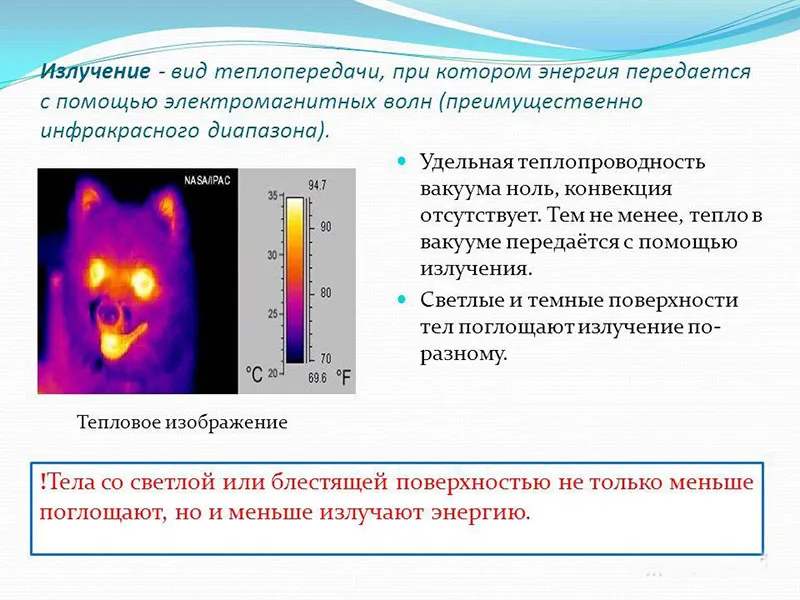 Излучение - вид теплопередачи, при котором энергия передается с помощью электромагнитных волн (преимущественно инфракрасного диапазона).

NASA/IPAC

35 30 25 20 °C

94.7 90 80 70 69.6 °F

Тепловое изображение

Удельная теплопроводность вакуума ноль, конвекция отсутствует. Тем не менее, тепло в вакууме передаётся с помощью излучения.

Светлые и темные поверхности тел поглощают излучение по-разному.

!Тела со светлой или блестящей поверхностью не только меньше поглощают, но и меньше излучают энергию.